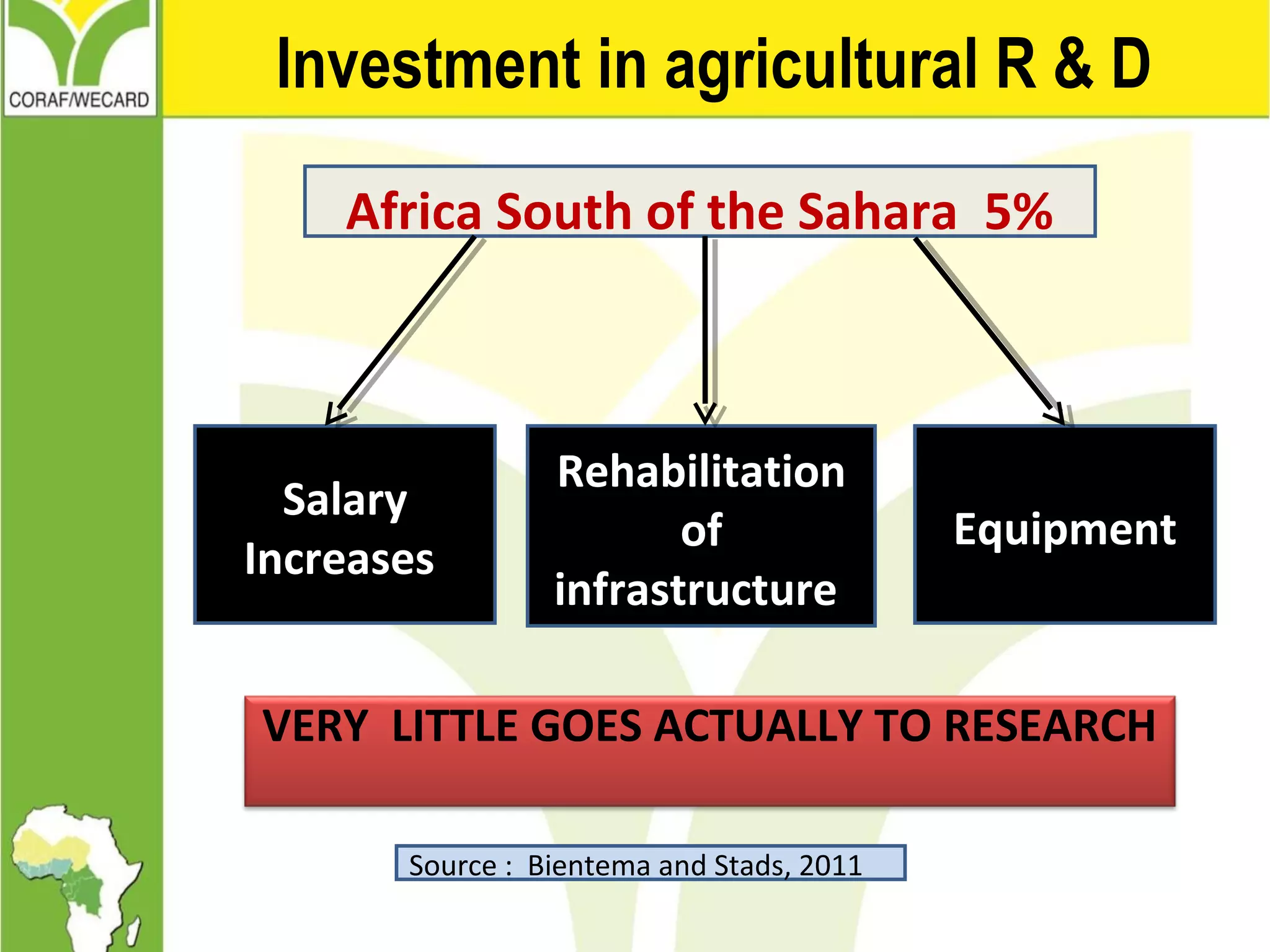 CORAF/WECARD

Investment in agricultural R & D

Africa South of the Sahara 5%

Salary Increases

Rehabilitation of infrastructure

Equipment

VERY LITTLE GOES ACTUALLY TO RESEARCH

Source : Bientema and Stads, 2011